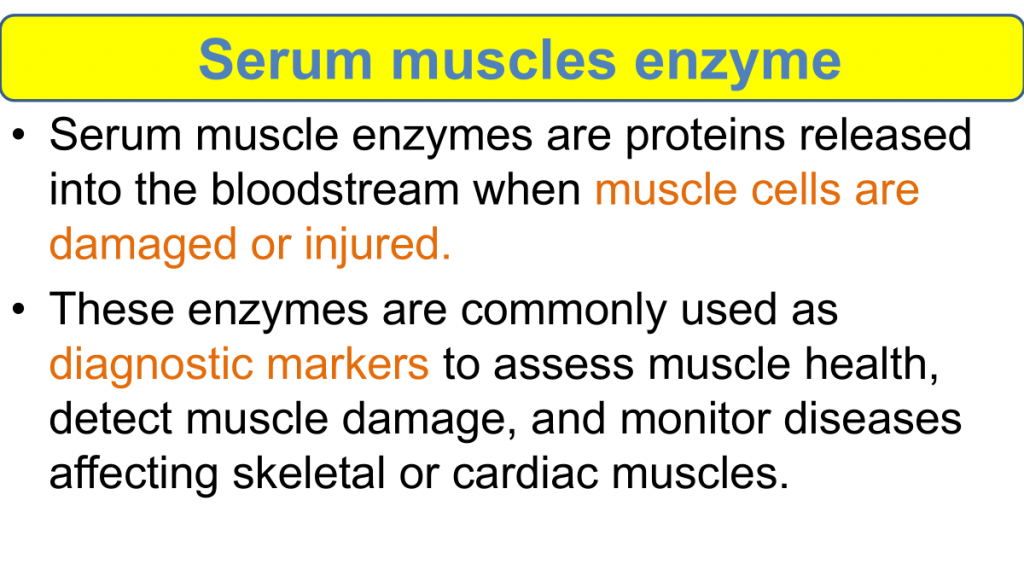 Serum muscles enzyme

• Serum muscle enzymes are proteins released into the bloodstream when muscle cells are damaged or injured.

• These enzymes are commonly used as diagnostic markers to assess muscle health, detect muscle damage, and monitor diseases affecting skeletal or cardiac muscles.